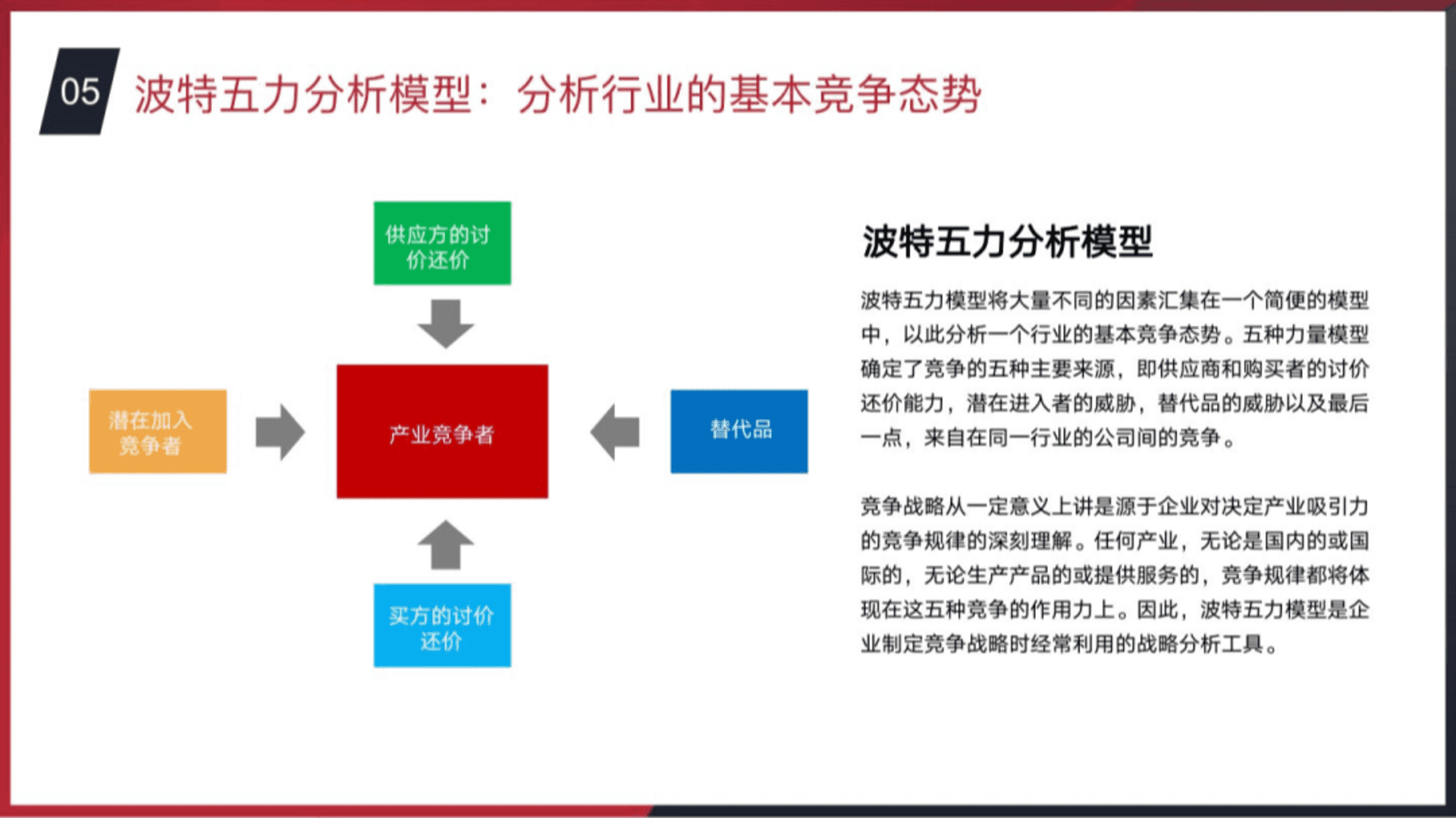 05 波特五力分析模型：分析行业的基本竞争态势

供应方的讨价还价

潜在加入竞争者

产业竞争者

替代品

买方的讨价还价

波特五力分析模型

波特五力模型将大量不同的因素汇集在一个简便的模型中，以此分析一个行业的基本竞争态势。五种力量模型确定了竞争的五种主要来源，即供应商和购买者的讨价还价能力，潜在进入者的威胁，替代品的威胁以及最后一点，来自在同一行业的公司间的竞争。

竞争战略从一定意义上讲是源于企业对决定产业吸引力的竞争规律的深刻理解。任何产业，无论是国内的或国际的，无论生产产品的或提供服务的，竞争规律都将体现在这五种竞争的作用力上。因此，波特五力模型是企业制定竞争战略时经常利用的战略分析工具。